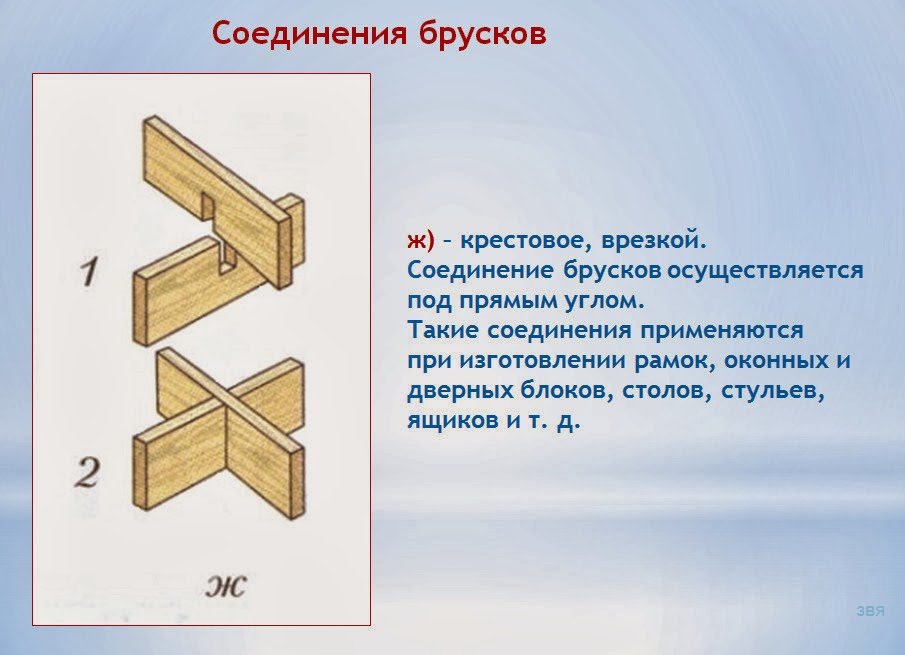 Соединения брусков

1

2

ж

ж) – крестовое, врезкой.
Соединение брусков осуществляется под прямым углом.
Такие соединения применяются при изготовлении рамок, оконных и дверных блоков, столов, стульев, ящиков и т. д.

ЗВЯ